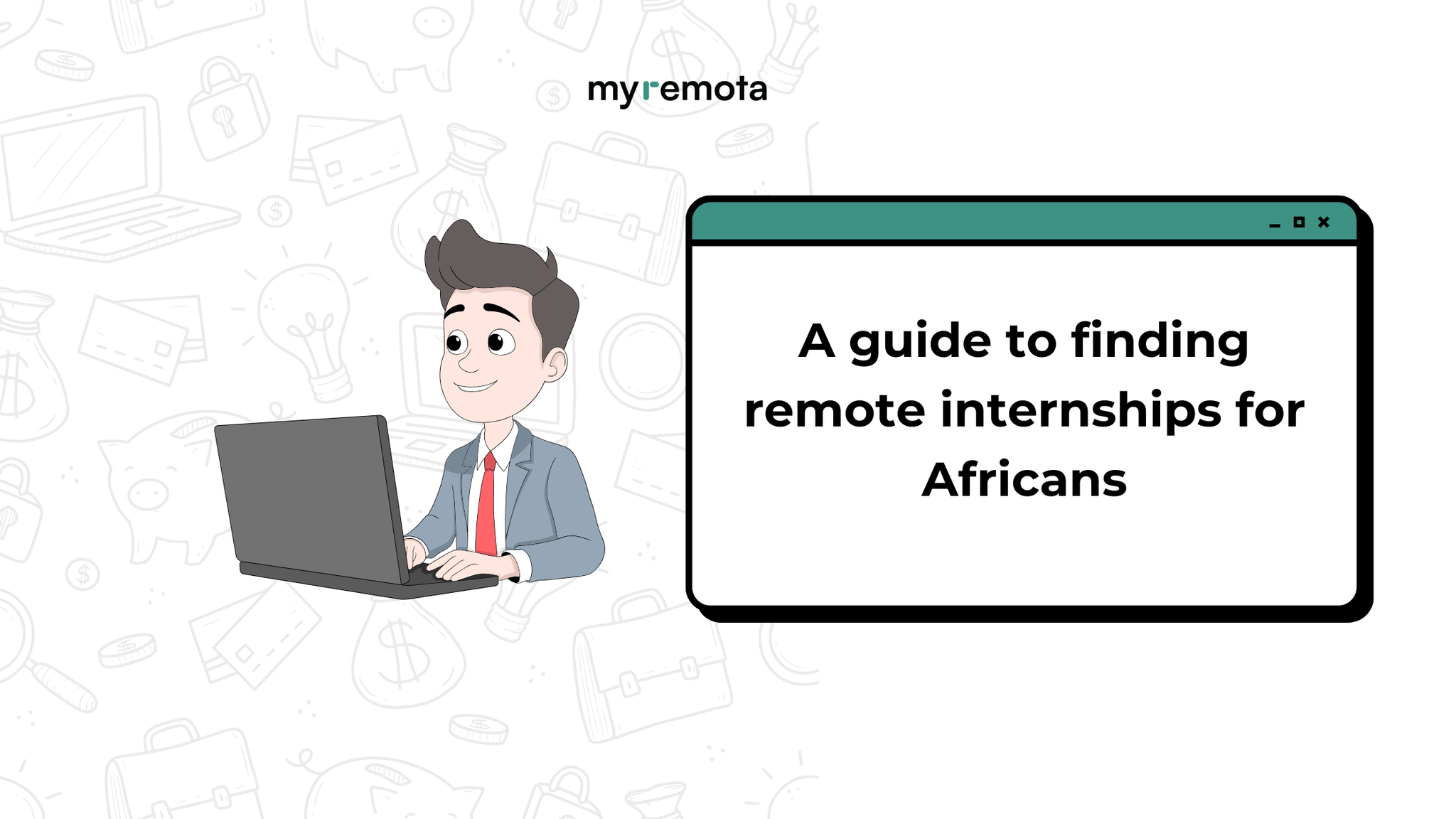 myremota

A guide to finding remote internships for Africans